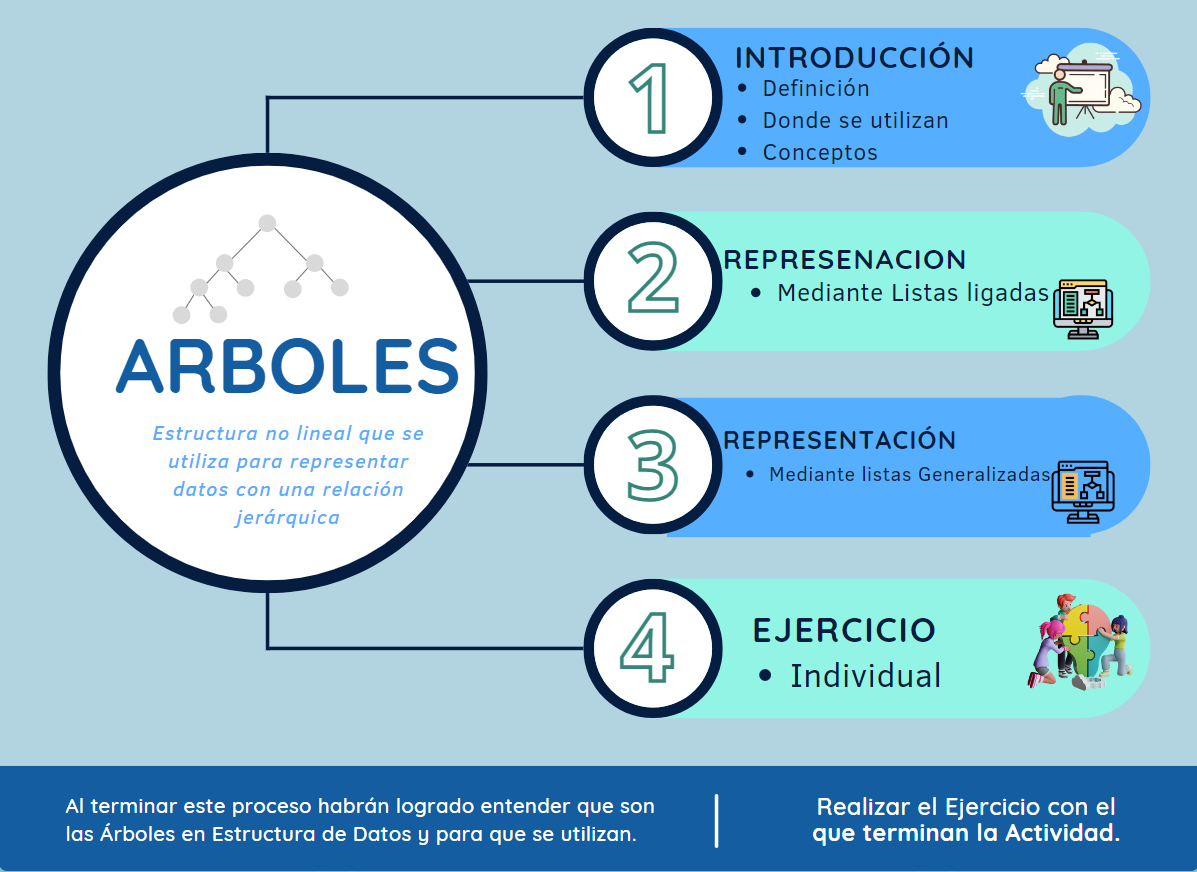 ARBOLES

Estructura no lineal que se utiliza para representar datos con una relación jerárquica

1
INTRODUCCIÓN
• Definición
• Donde se utilizan
• Conceptos

2
REPRESENACION
• Mediante Listas ligadas

3
REPRESENTACIÓN
• Mediante listas Generalizadas

4
EJERCICIO
• Individual

Al terminar este proceso habrán logrado entender que son las Árboles en Estructura de Datos y para que se utilizan.

Realizar el Ejercicio con el que terminan la Actividad.